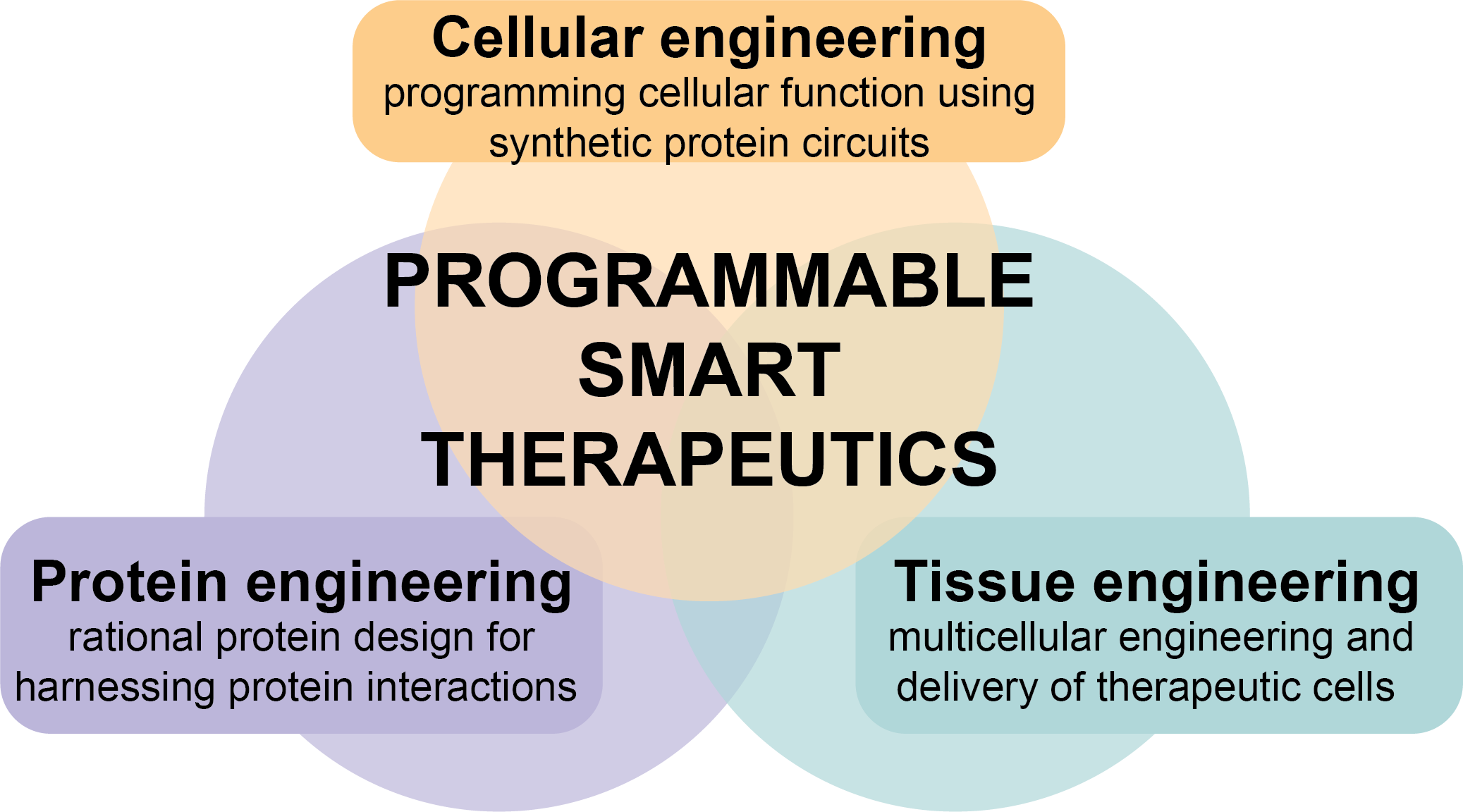 Cellular engineering
programming cellular function using synthetic protein circuits

PROGRAMMABLE SMART THERAPEUTICS

Protein engineering
rational protein design for harnessing protein interactions

Tissue engineering
multicellular engineering and delivery of therapeutic cells